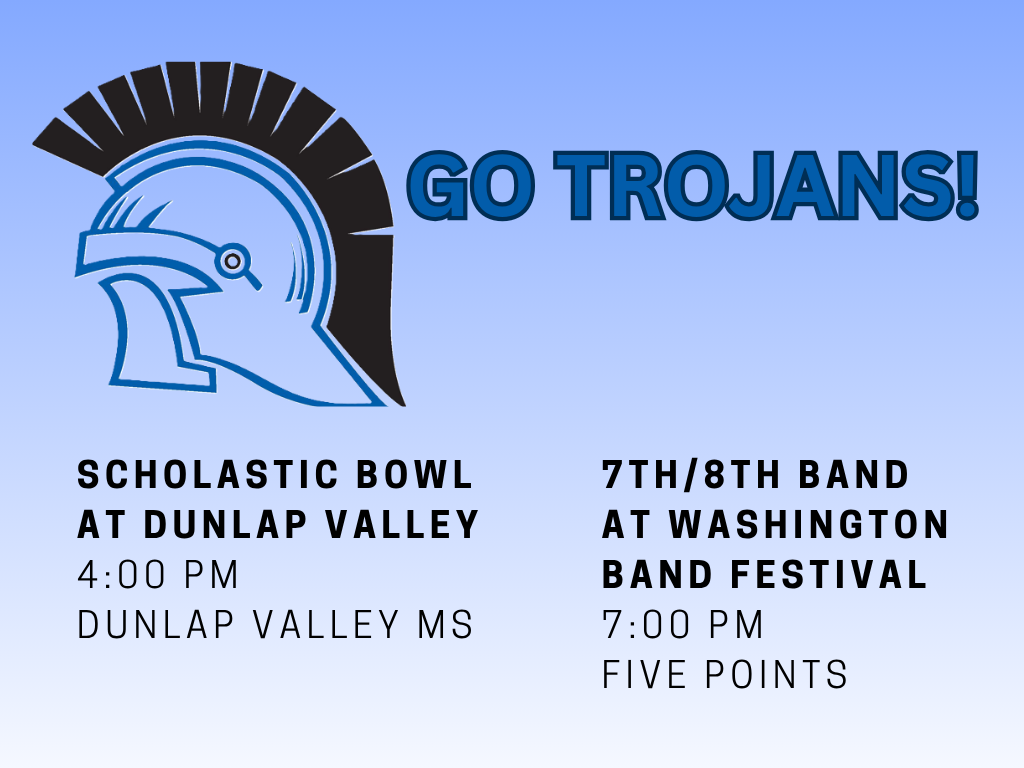 GO TROJANS!

SCHOLASTIC BOWL AT DUNLAP VALLEY
4:00 PM
DUNLAP VALLEY MS

7TH/8TH BAND AT WASHINGTON BAND FESTIVAL
7:00 PM
FIVE POINTS